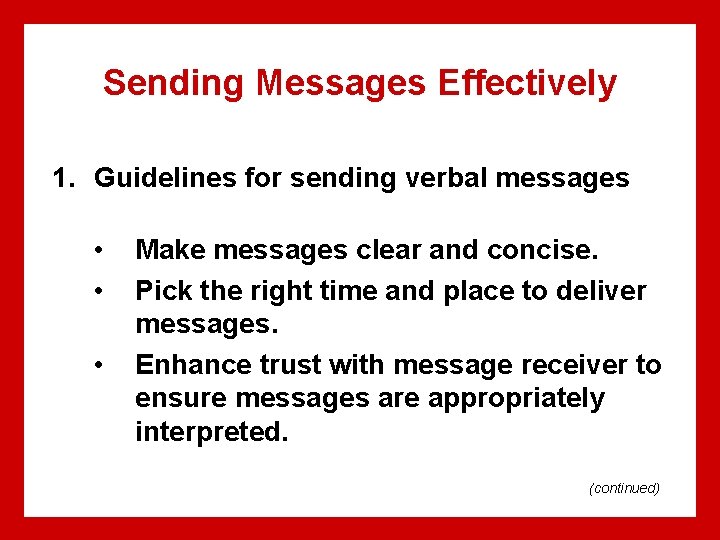 Sending Messages Effectively

1. Guidelines for sending verbal messages

• Make messages clear and concise.
• Pick the right time and place to deliver messages.
• Enhance trust with message receiver to ensure messages are appropriately interpreted.

(continued)